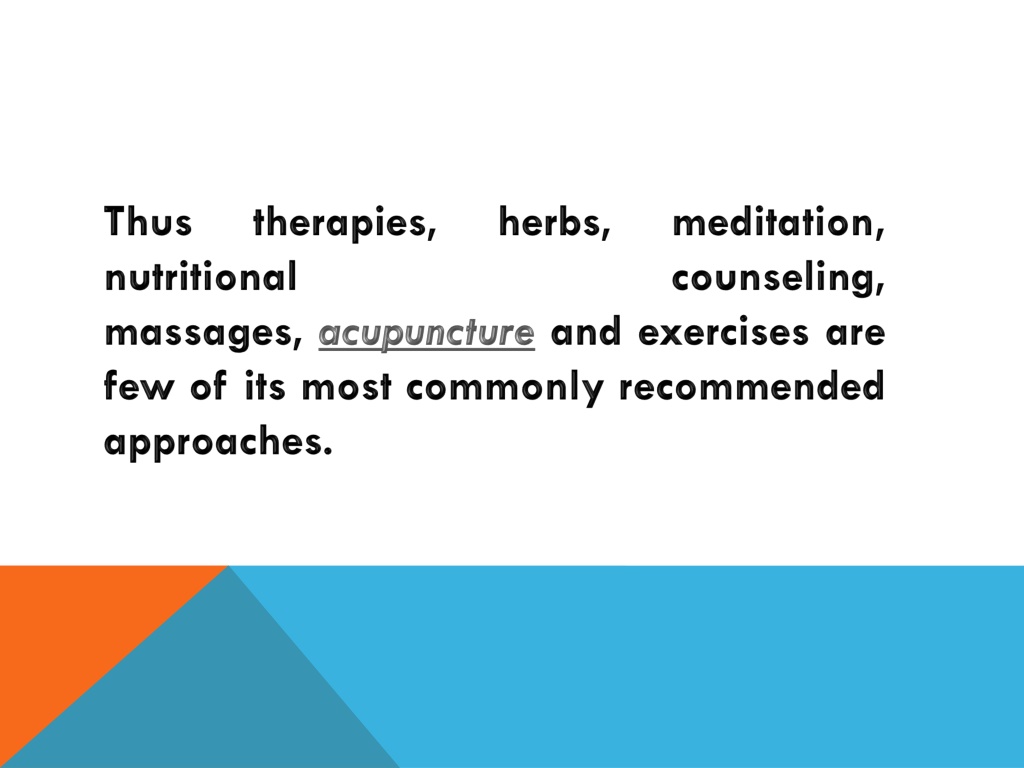 Thus therapies, herbs, meditation, nutritional counseling, massages, acupuncture and exercises are few of its most commonly recommended approaches.